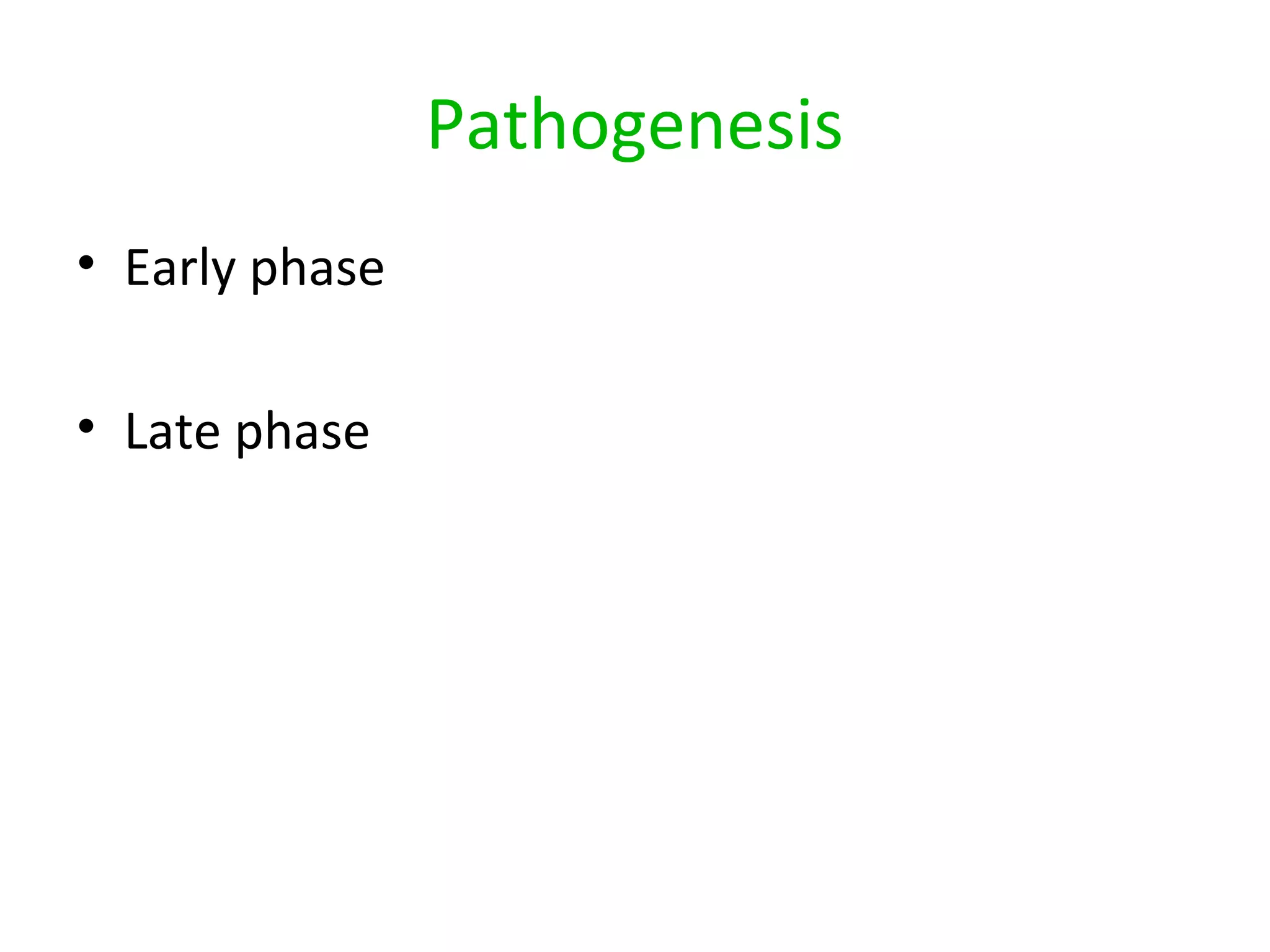 Pathogenesis

• Early phase

• Late phase